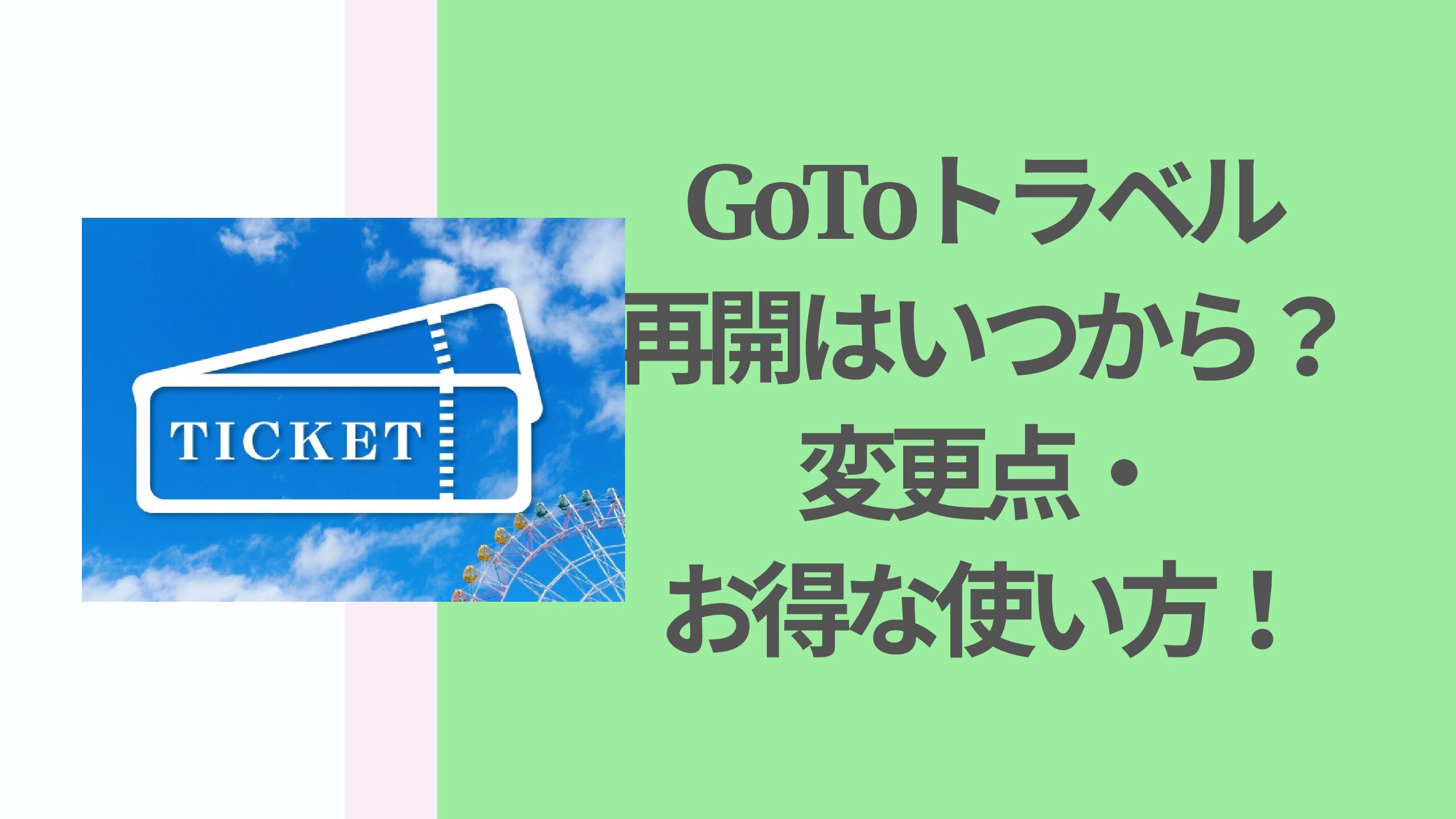 TICKET

GoToトラベル
再開はいつから？
変更点・
お得な使い方！